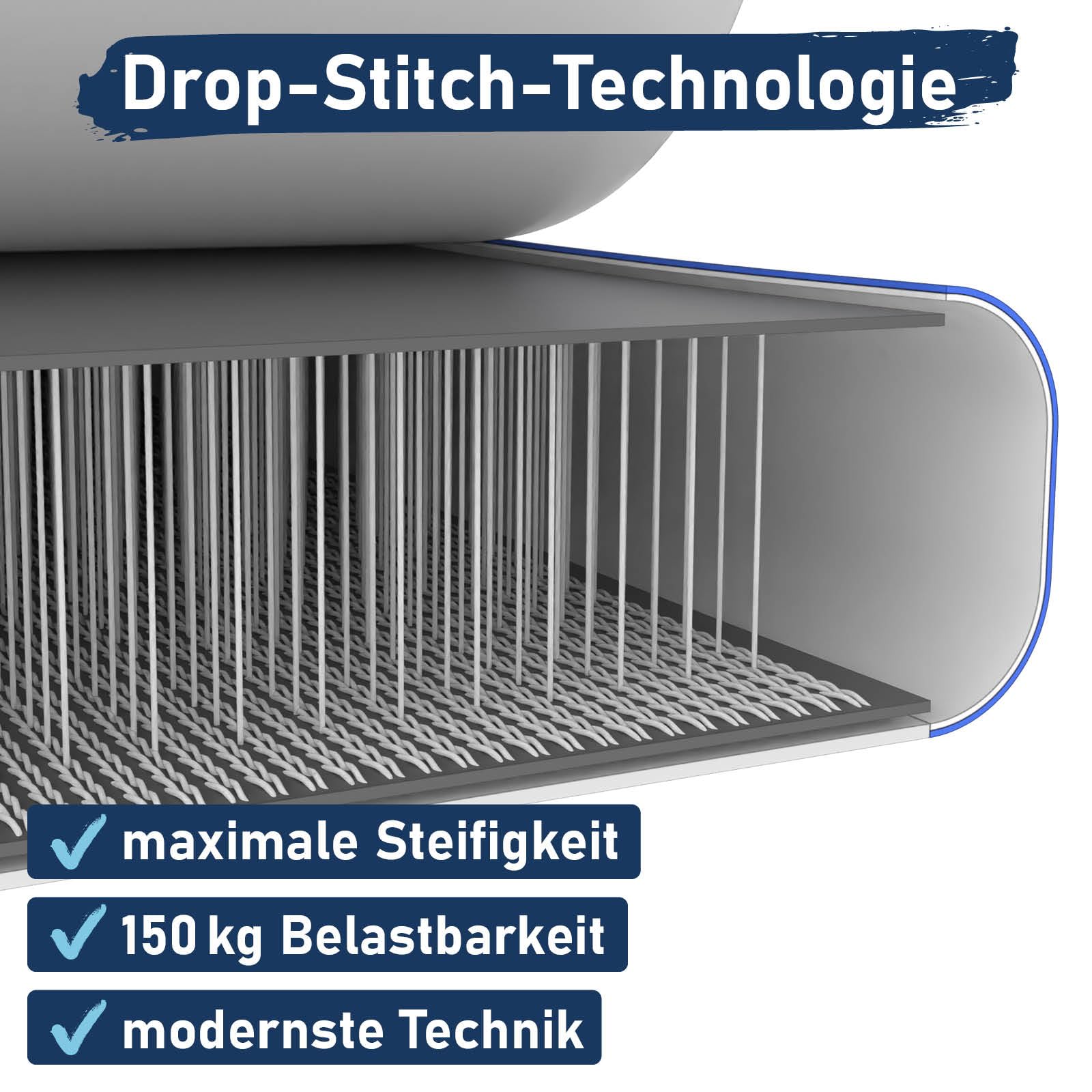 Drop-Stitch-Technologie

✓ maximale Steifigkeit

✓ 150 kg Belastbarkeit

✓ modernste Technik